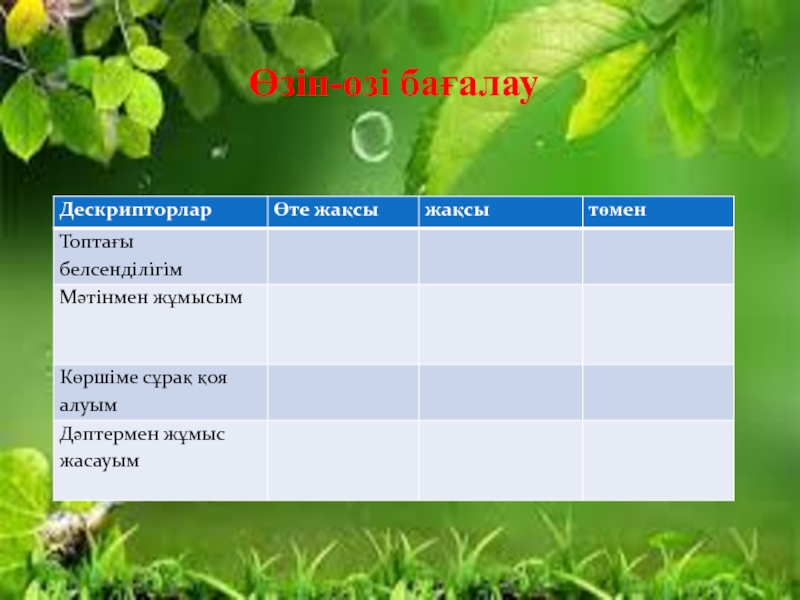 Өзін-өзі бағалау

| Дескрипторлар | Өте жақсы | жақсы | төмен |
|---|---|---|---|
| Топтағы белсенділігім | | | |
| Мәтінмен жұмысым | | | |
| Көршіме сұрақ қоя алуым | | | |
| Дәптермен жұмыс жасауым | | | |